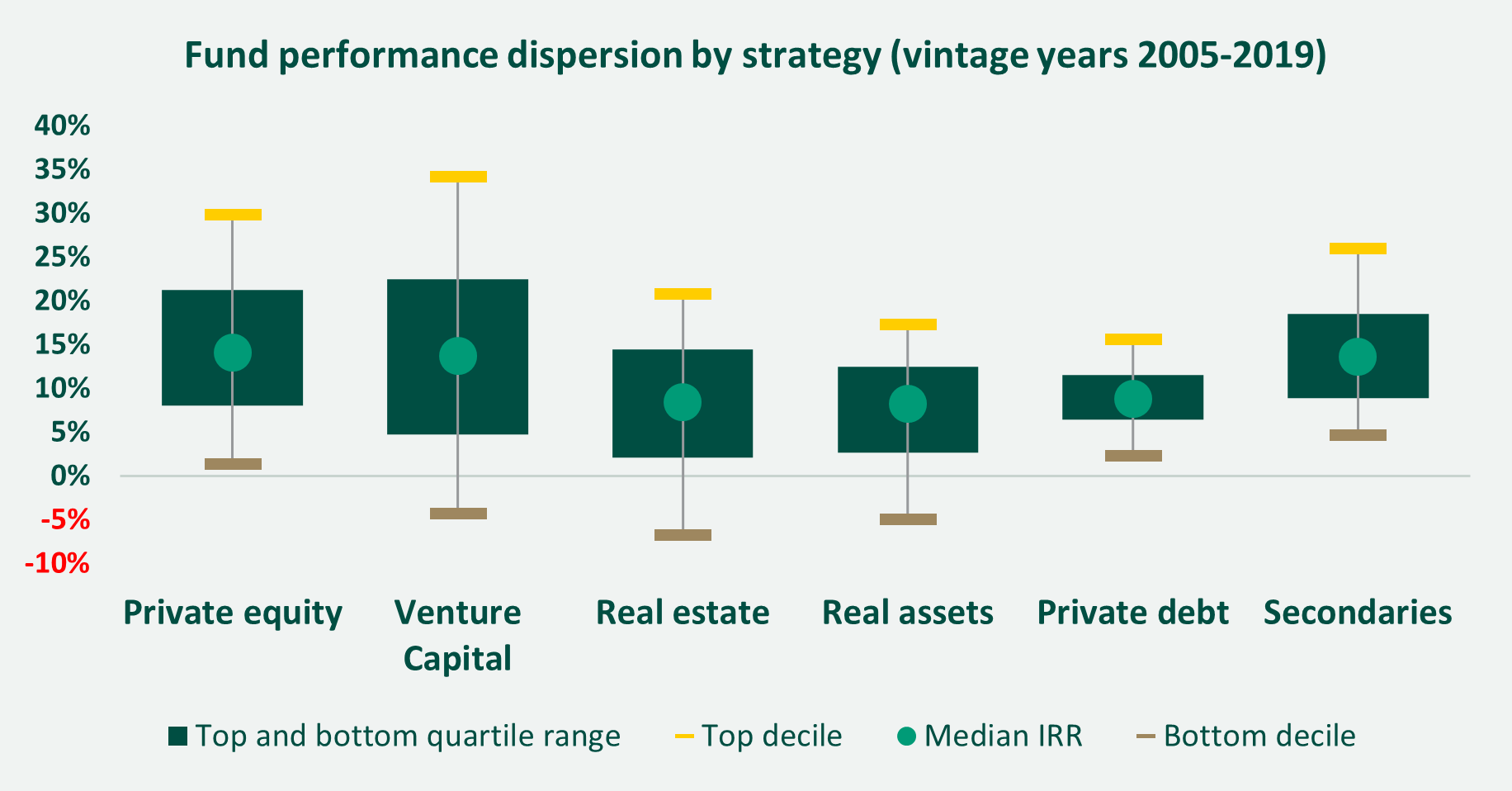 Fund performance dispersion by strategy (vintage years 2005-2019)

40%
35%
30%
25%
20%
15%
10%
5%
0%
-5%
-10%

Private equity
Venture Capital
Real estate
Real assets
Private debt
Secondaries

Top and bottom quartile range
Top decile
Median IRR
Bottom decile